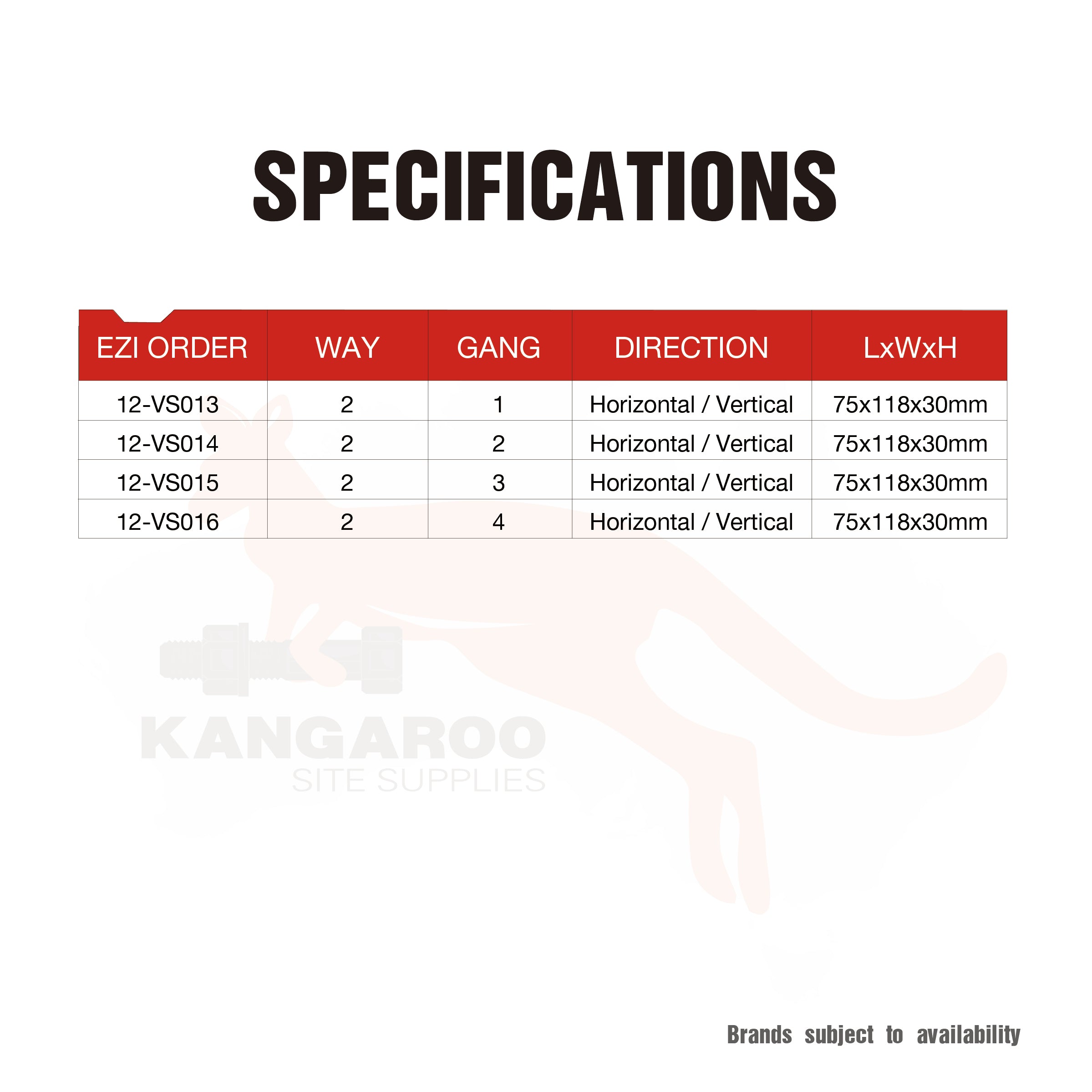 SPECIFICATIONS

| EZI ORDER | WAY | GANG | DIRECTION | LxWxH |
|---|---|---|---|---|
| 12-VS013 | 2 | 1 | Horizontal / Vertical | 75x118x30mm |
| 12-VS014 | 2 | 2 | Horizontal / Vertical | 75x118x30mm |
| 12-VS015 | 2 | 3 | Horizontal / Vertical | 75x118x30mm |
| 12-VS016 | 2 | 4 | Horizontal / Vertical | 75x118x30mm |

KANGAROO
SITE SUPPLIES

Brands subject to availability